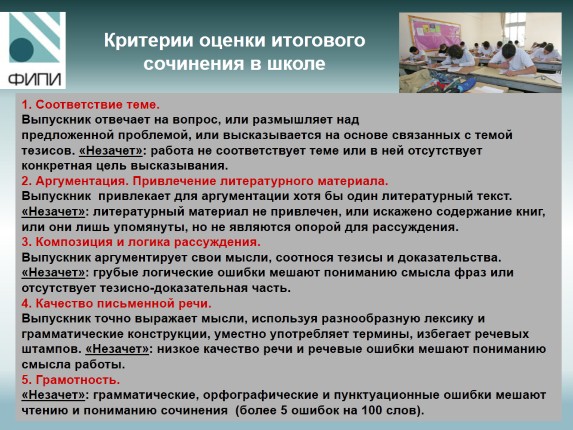 ФИПИ

Критерии оценки итогового сочинения в школе

1. Соответствие теме.
Выпускник отвечает на вопрос, или размышляет над предложенной проблемой, или высказывается на основе связанных с темой тезисов. «Незачет»: работа не соответствует теме или в ней отсутствует конкретная цель высказывания.
2. Аргументация. Привлечение литературного материала.
Выпускник привлекает для аргументации хотя бы один литературный текст. «Незачет»: литературный материал не привлечен, или искажено содержание книг, или они лишь упомянуты, но не являются опорой для рассуждения.
3. Композиция и логика рассуждения.
Выпускник аргументирует свои мысли, соотнося тезисы и доказательства. «Незачет»: грубые логические ошибки мешают пониманию смысла фраз или отсутствует тезисно-доказательная часть.
4. Качество письменной речи.
Выпускник точно выражает мысли, используя разнообразную лексику и грамматические конструкции, уместно употребляет термины, избегает речевых штампов. «Незачет»: низкое качество речи и речевые ошибки мешают пониманию смысла работы.
5. Грамотность.
«Незачет»: грамматические, орфографические и пунктуационные ошибки мешают чтению и пониманию сочинения (более 5 ошибок на 100 слов).